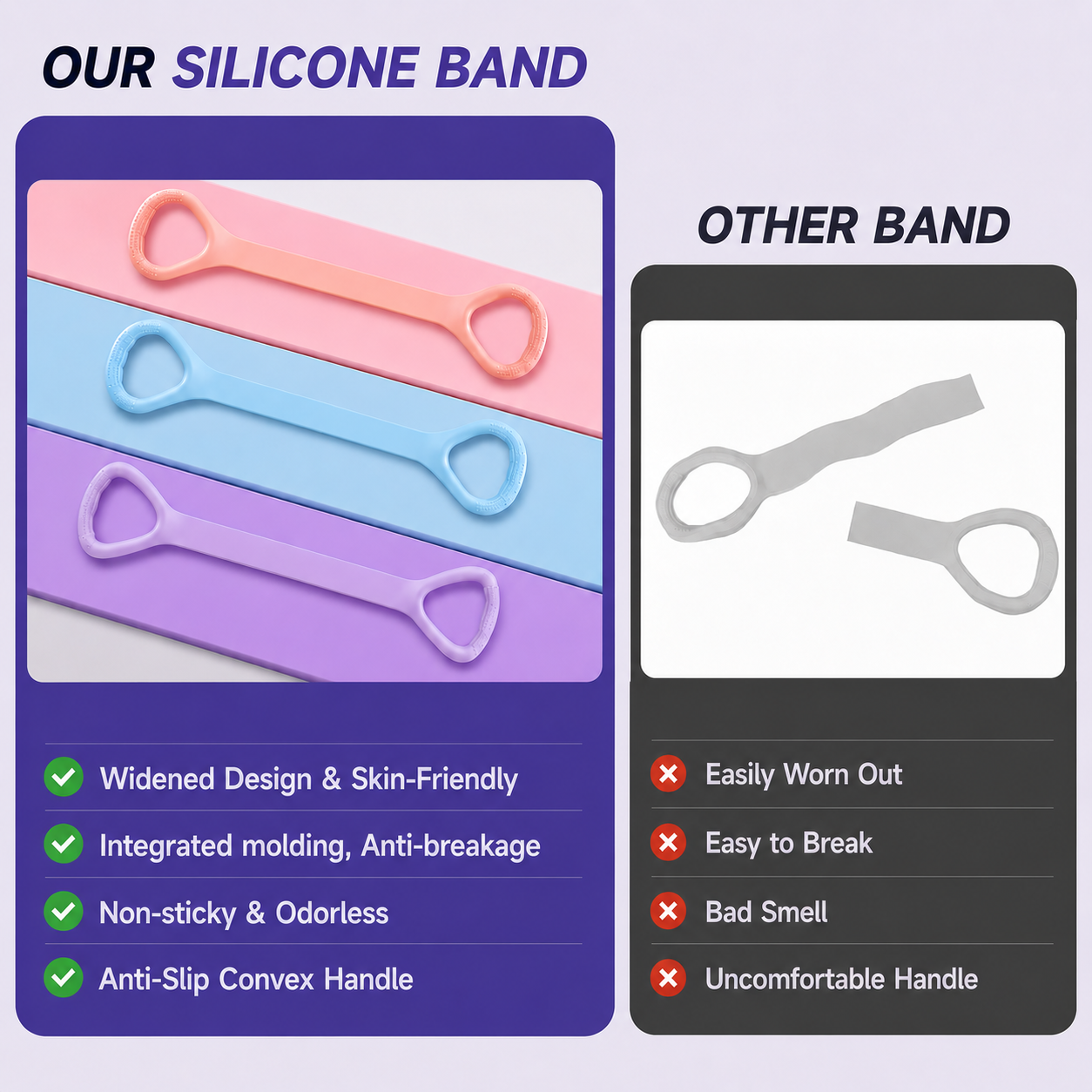 OUR SILICONE BAND

Widened Design & Skin-Friendly

Integrated molding, Anti-breakage

Non-sticky & Odorless

Anti-Slip Convex Handle

OTHER BAND

Easily Worn Out

Easy to Break

Bad Smell

Uncomfortable Handle